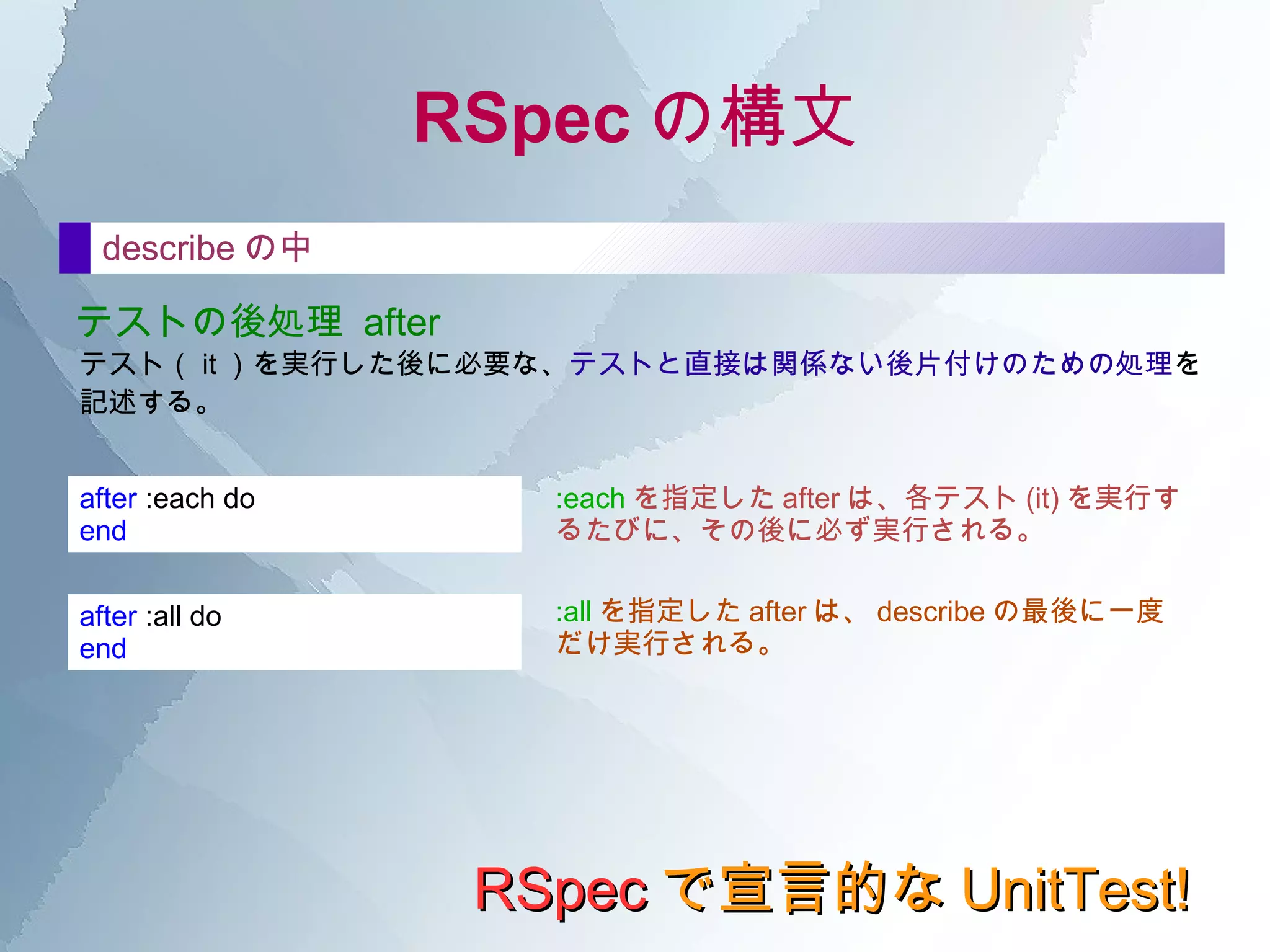 RSpec の構文

describe の中

テストの後処理 after

テスト（ it ）を実行した後に必要な、テストと直接は関係ない後片付けのための処理を記述する。

after :each do
end

:each を指定した after は、各テスト (it) を実行するたびに、その後に必ず実行される。

after :all do
end

:all を指定した after は、 describe の最後に一度だけ実行される。

RSpec で宣言的な UnitTest!